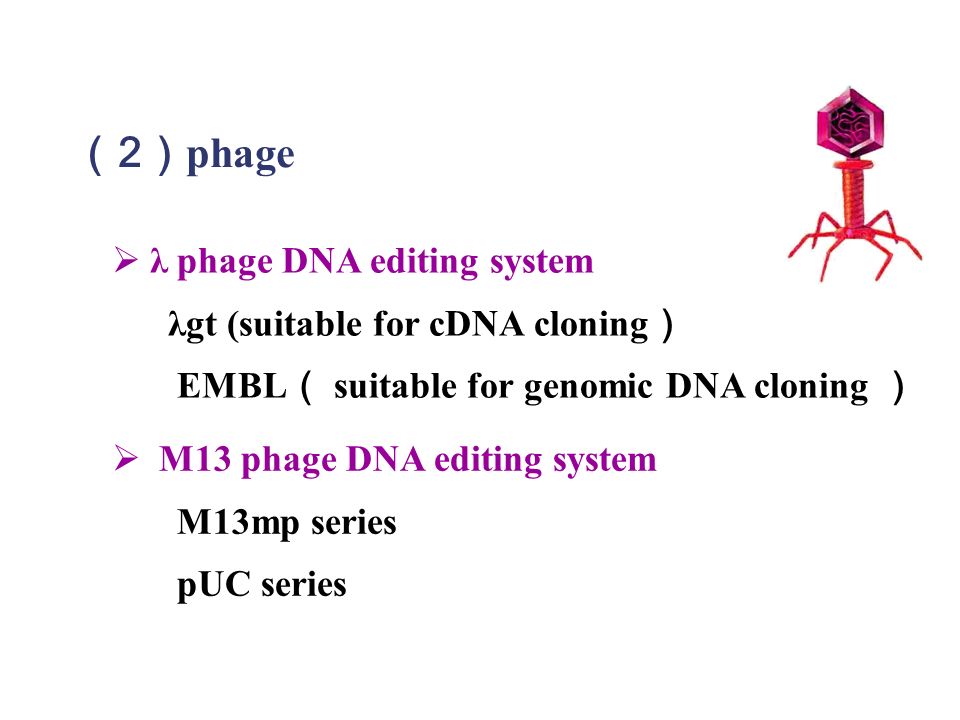 （2）phage

➢ λ phage DNA editing system

λgt (suitable for cDNA cloning）

EMBL（ suitable for genomic DNA cloning ）

➢ M13 phage DNA editing system

M13mp series

pUC series